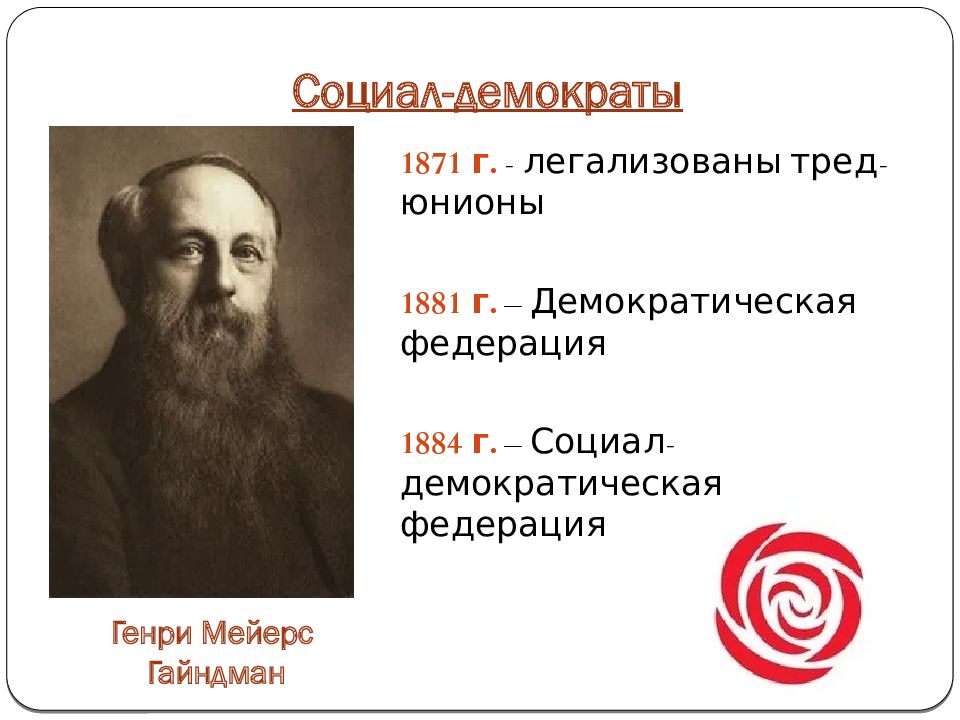 Социал-демократы

1871 г. - легализованы тред-юнионы

1881 г. – Демократическая федерация

1884 г. – Социал-демократическая федерация

Генри Мейерс Гайндман